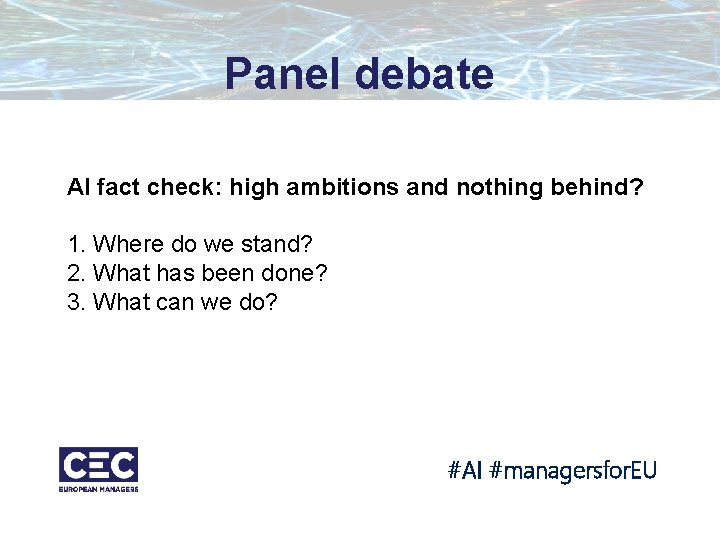 Panel debate

AI fact check: high ambitions and nothing behind?

1. Where do we stand?
2. What has been done?
3. What can we do?

CEC
EUROPEAN MANAGERS

#AI #managersforEU